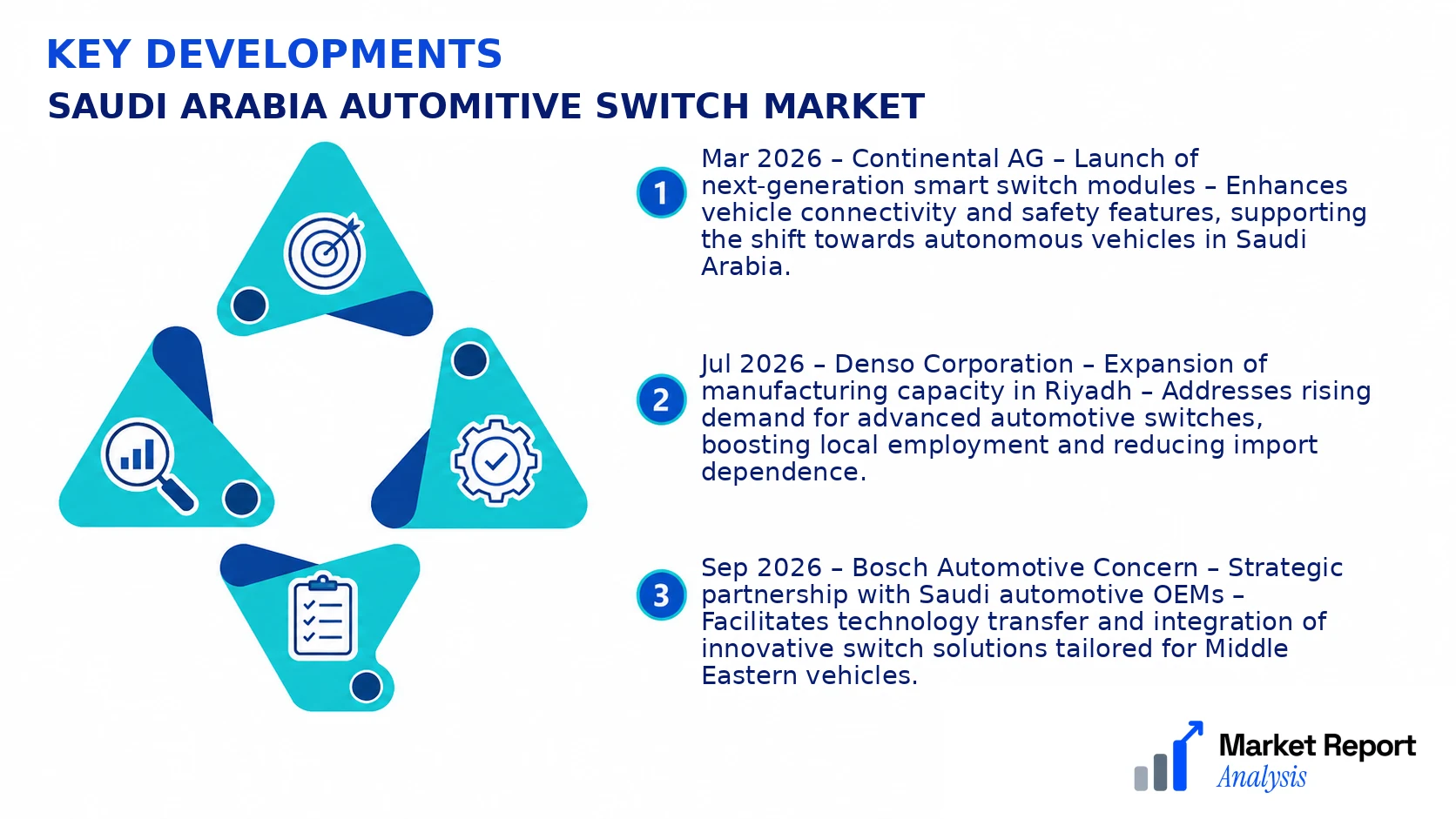 KEY DEVELOPMENTS
SAUDI ARABIA AUTOMITIVE SWITCH MARKET

1
Mar 2026 – Continental AG – Launch of next-generation smart switch modules – Enhances vehicle connectivity and safety features, supporting the shift towards autonomous vehicles in Saudi Arabia.

2
Jul 2026 – Denso Corporation – Expansion of manufacturing capacity in Riyadh – Addresses rising demand for advanced automotive switches, boosting local employment and reducing import dependence.

3
Sep 2026 – Bosch Automotive Concern – Strategic partnership with Saudi automotive OEMs – Facilitates technology transfer and integration of innovative switch solutions tailored for Middle Eastern vehicles.

Market Report Analysis